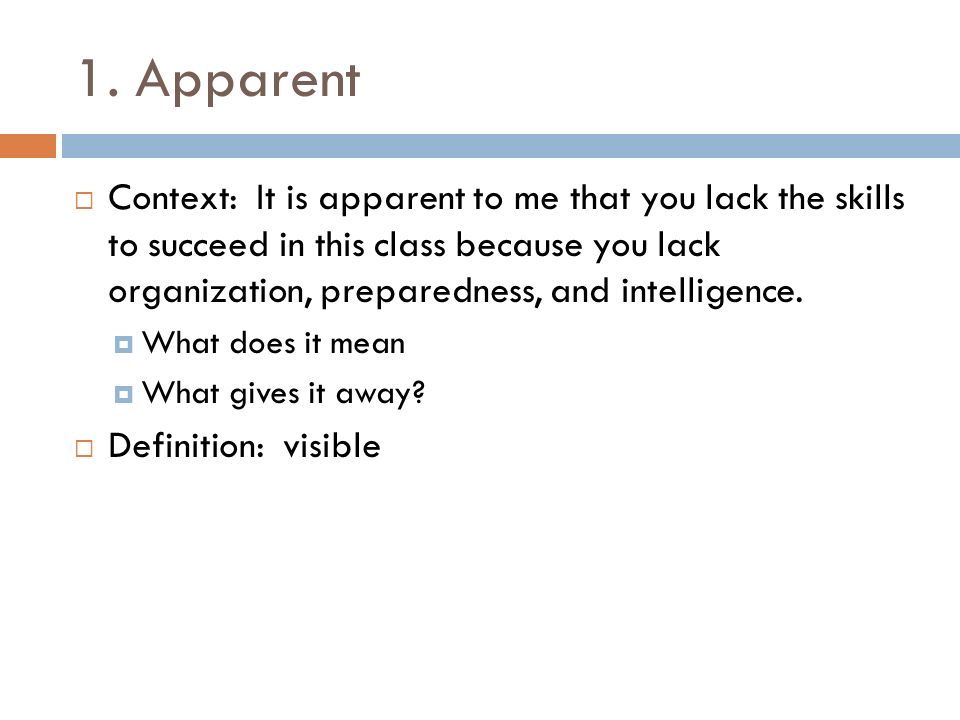 1. Apparent

Context: It is apparent to me that you lack the skills to succeed in this class because you lack organization, preparedness, and intelligence.

What does it mean

What gives it away?

Definition: visible